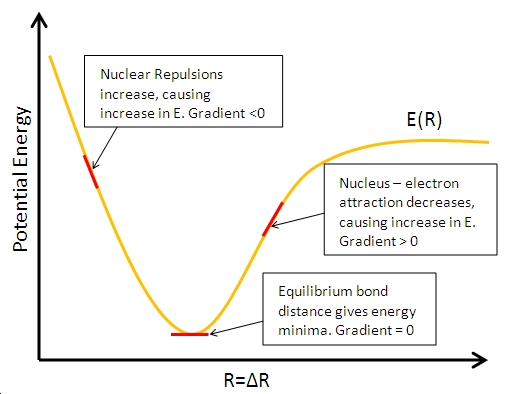 Potential Energy

Nuclear Repulsions increase, causing increase in E. Gradient <0

E(R)

Nucleus – electron attraction decreases, causing increase in E. Gradient > 0

Equilibrium bond distance gives energy minima. Gradient = 0

R=ΔR